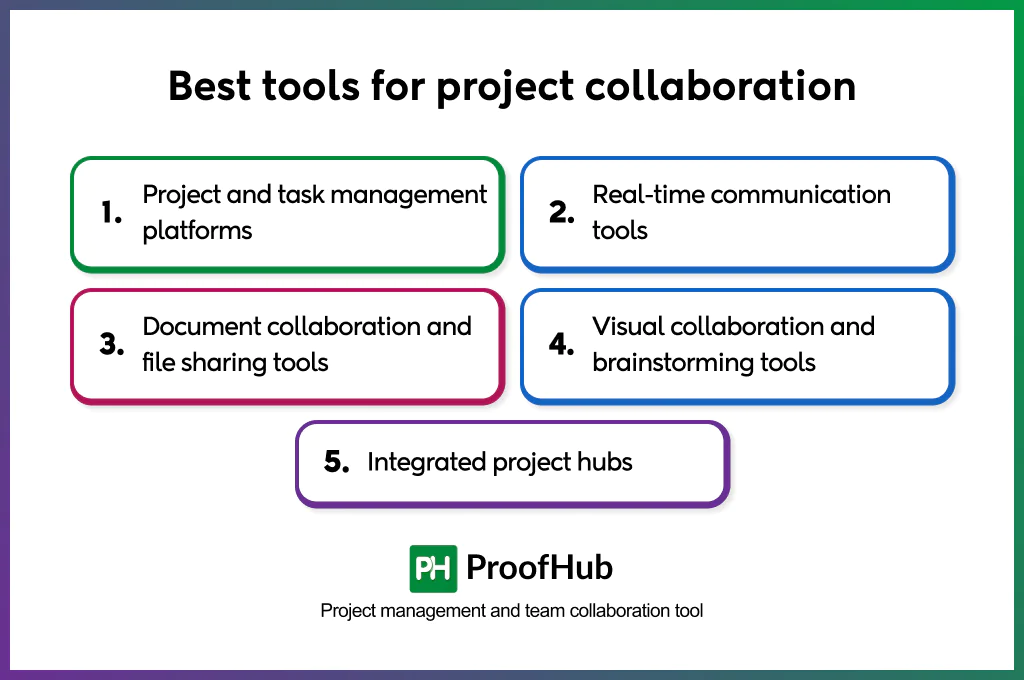 Best tools for project collaboration

1. Project and task management platforms

2. Real-time communication tools

3. Document collaboration and file sharing tools

4. Visual collaboration and brainstorming tools

5. Integrated project hubs

PH ProofHub

Project management and team collaboration tool